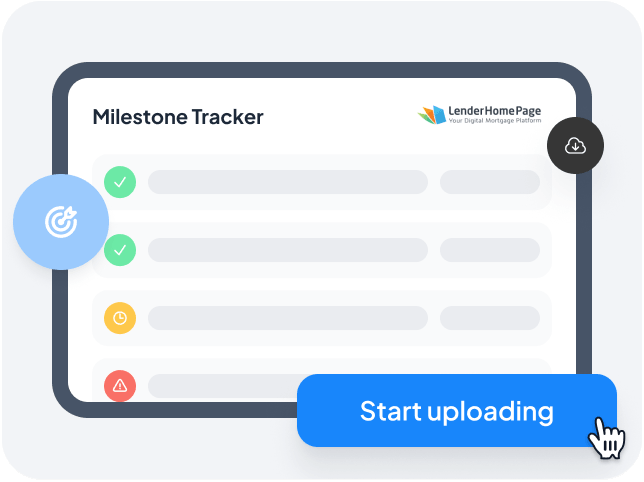 Milestone Tracker

LenderHomePage
Your Digital Mortgage Platform

Start uploading